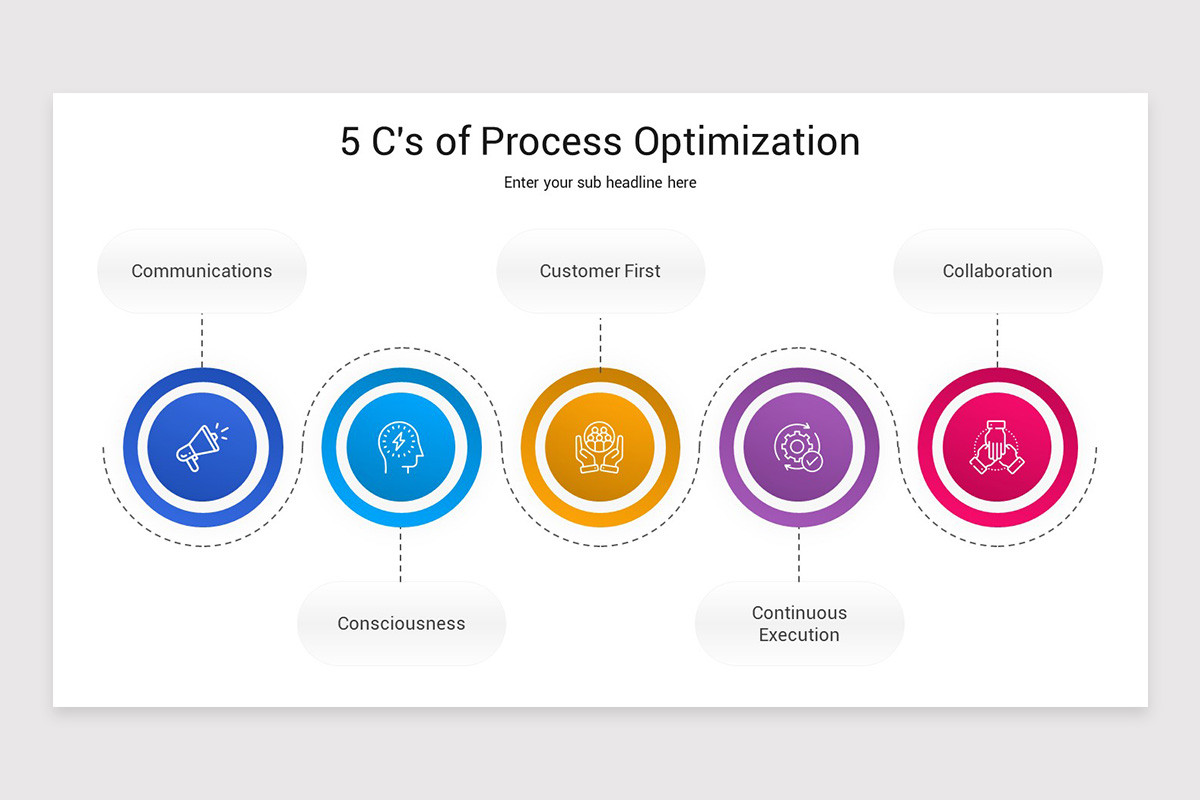 5 C's of Process Optimization

Enter your sub headline here

Communications

Customer First

Collaboration

Consciousness

Continuous Execution